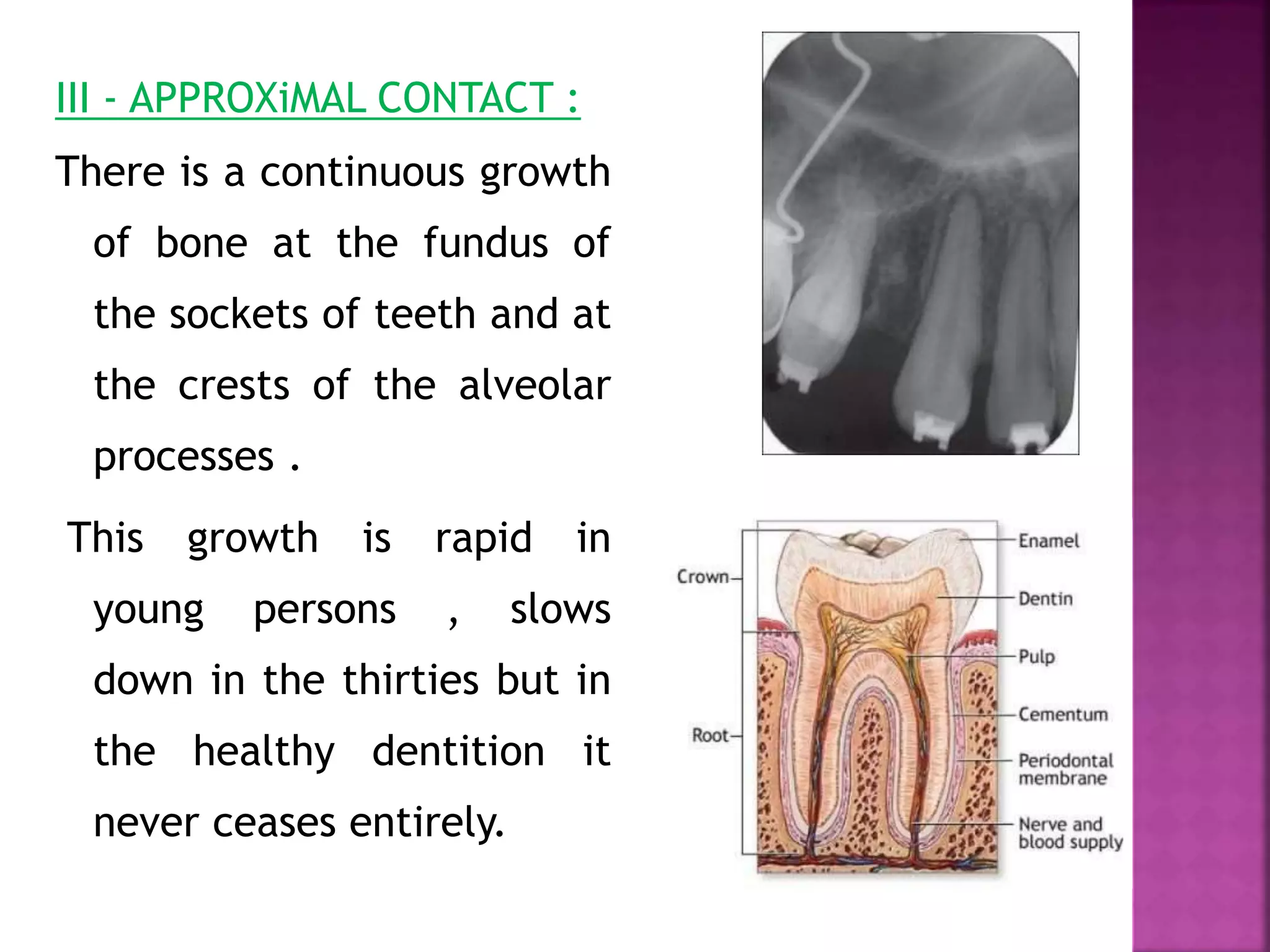 III - APPROXiMAL CONTACT :

There is a continuous growth of bone at the fundus of the sockets of teeth and at the crests of the alveolar processes .

This growth is rapid in young persons , slows down in the thirties but in the healthy dentition it never ceases entirely.

Crown

Root

Enamel

Dentin

Pulp

Cementum

Periodontal membrane

Nerve and blood supply